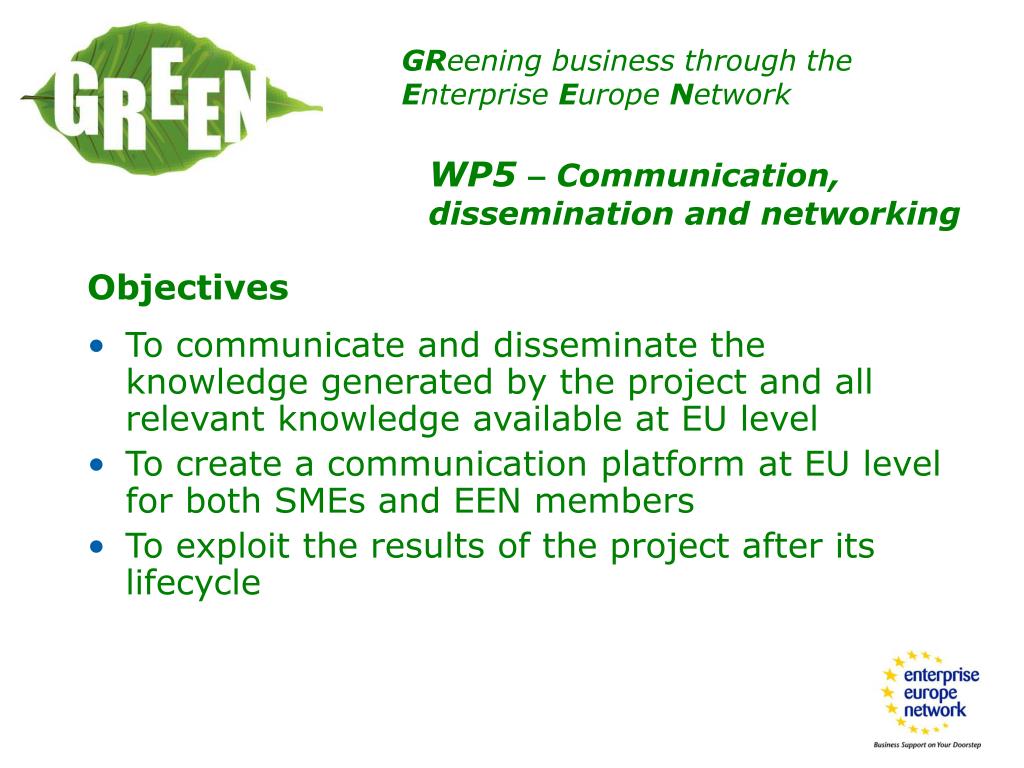 GREEN

GReening business through the Enterprise Europe Network

WP5 – Communication, dissemination and networking

Objectives

• To communicate and disseminate the knowledge generated by the project and all relevant knowledge available at EU level
• To create a communication platform at EU level for both SMEs and EEN members
• To exploit the results of the project after its lifecycle

enterprise europe network

Business Support on Your Doorstep